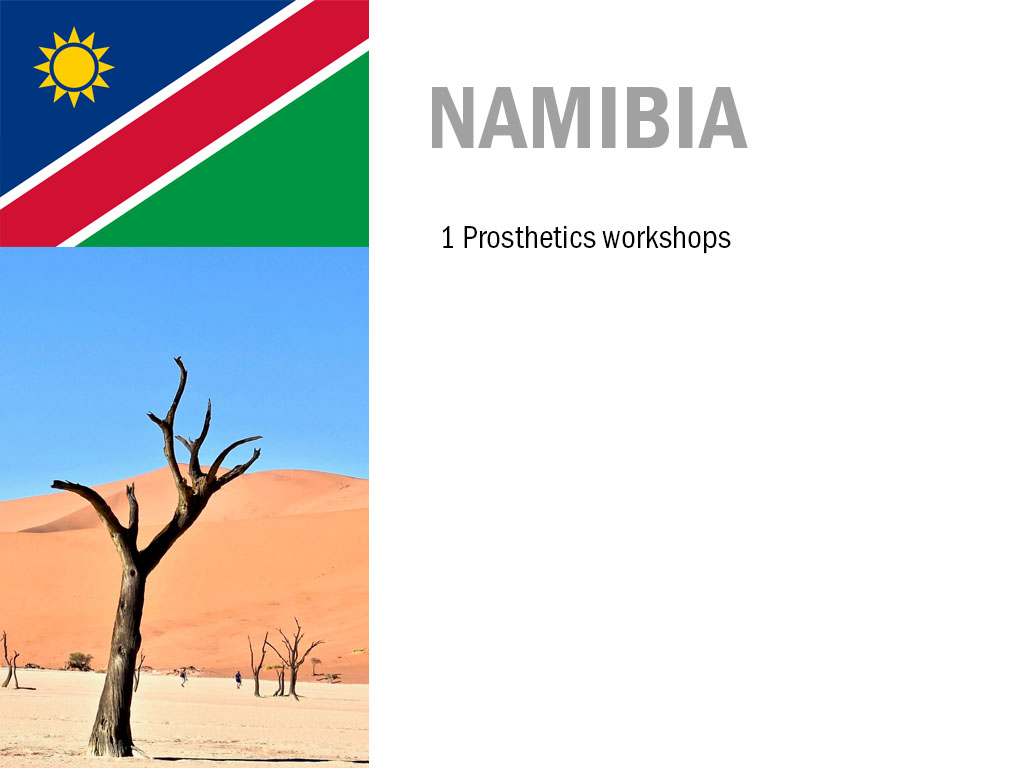 NAMIBIA

1 Prosthetics workshops